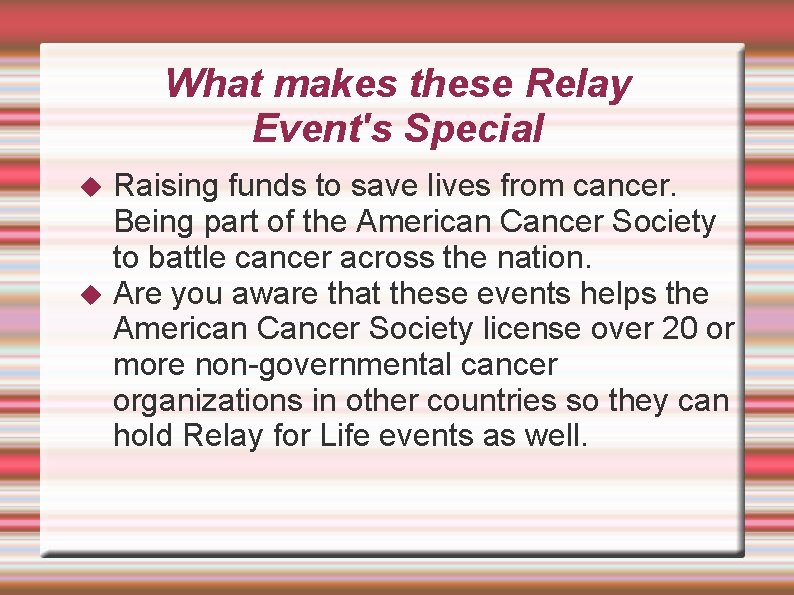 What makes these Relay Event's Special

◆ Raising funds to save lives from cancer. Being part of the American Cancer Society to battle cancer across the nation.
◆ Are you aware that these events helps the American Cancer Society license over 20 or more non-governmental cancer organizations in other countries so they can hold Relay for Life events as well.